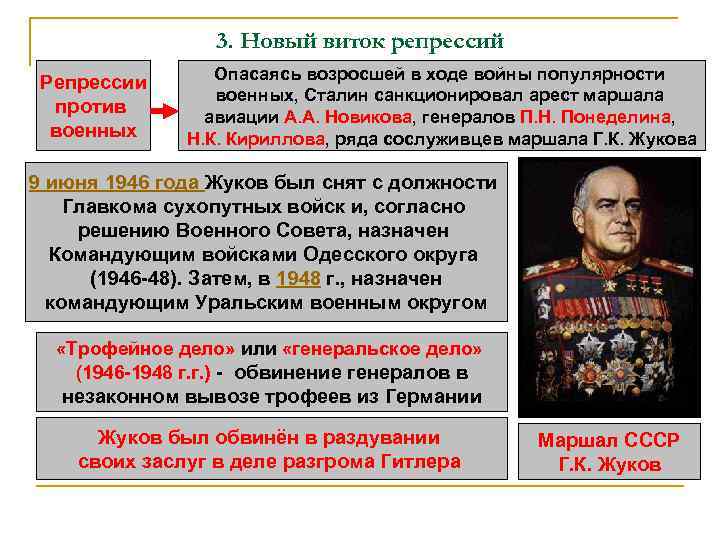 3. Новый виток репрессий

Репрессии против военных

Опасаясь возросшей в ходе войны популярности военных, Сталин санкционировал арест маршала авиации А.А. Новикова, генералов П.Н. Понеделина, Н.К. Кириллова, ряда сослуживцев маршала Г.К. Жукова

9 июня 1946 года Жуков был снят с должности Главкома сухопутных войск и, согласно решению Военного Совета, назначен Командующим войсками Одесского округа (1946-48). Затем, в 1948 г., назначен командующим Уральским военным округом

«Трофейное дело» или «генеральское дело» (1946-1948 г.г.) - обвинение генералов в незаконном вывозе трофеев из Германии

Жуков был обвинён в раздувании своих заслуг в деле разгрома Гитлера

Маршал СССР Г.К. Жуков